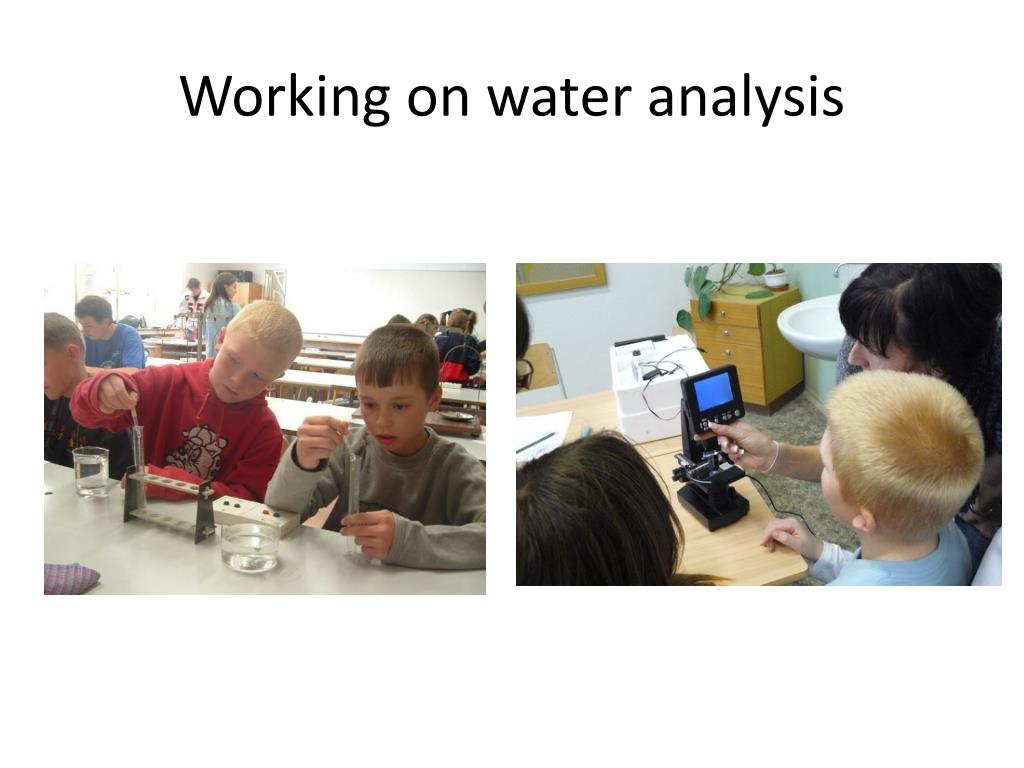 Working on water analysis